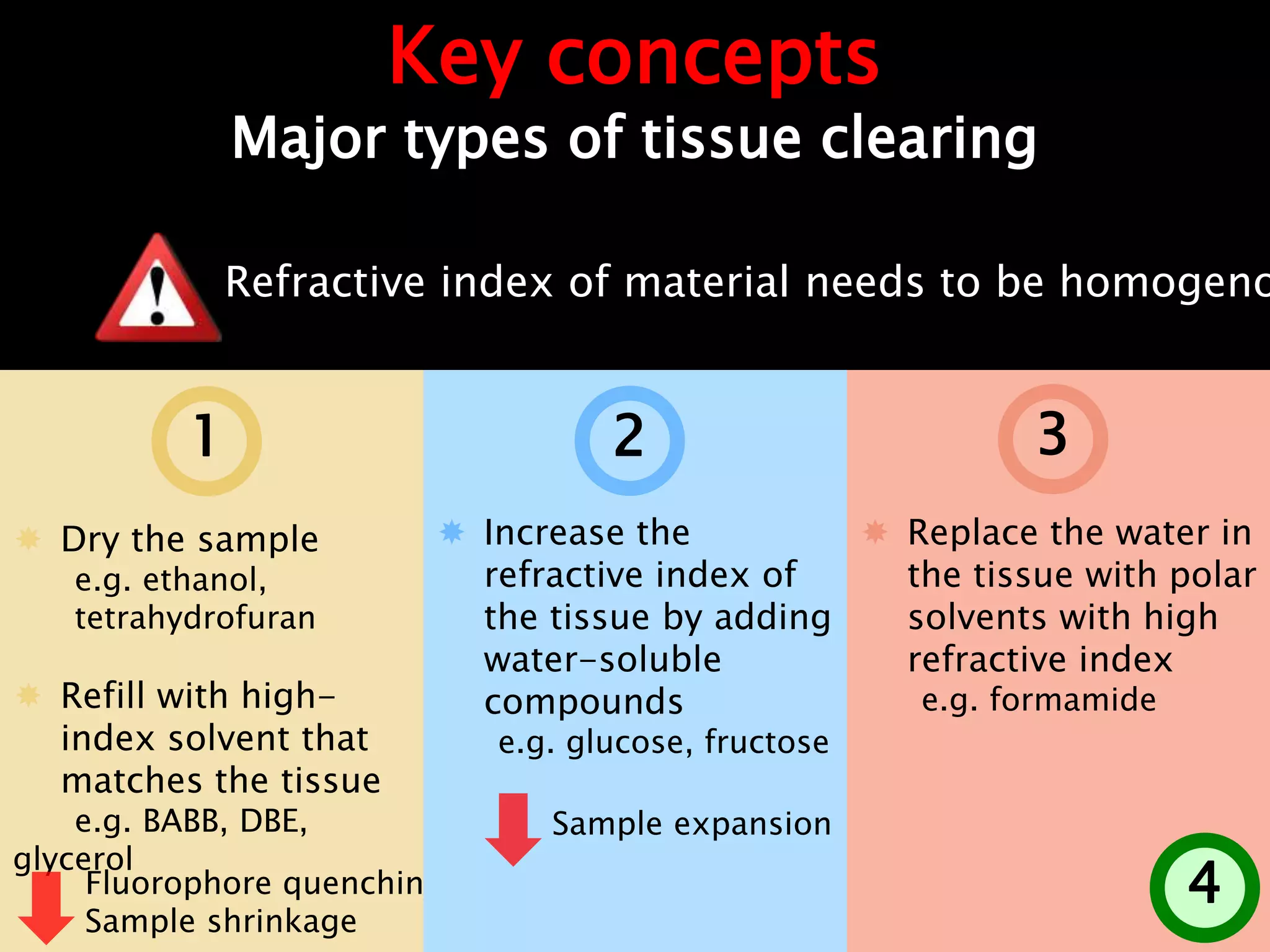 Key concepts
Major types of tissue clearing

Refractive index of material needs to be homogeno

1

Dry the sample
e.g. ethanol, tetrahydrofuran

Refill with high-index solvent that matches the tissue
e.g. BABB, DBE, glycerol

Fluorophore quenchin
Sample shrinkage

2

Increase the refractive index of the tissue by adding water-soluble compounds
e.g. glucose, fructose

Sample expansion

3

Replace the water in the tissue with polar solvents with high refractive index
e.g. formamide

4